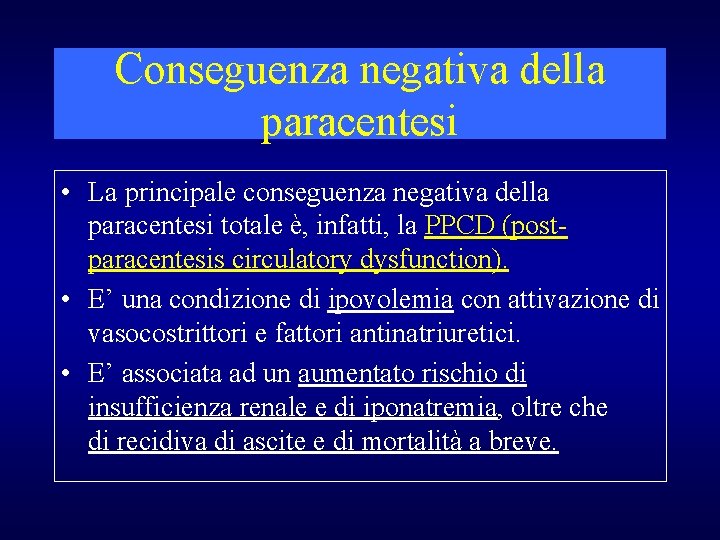 Conseguenza negativa della paracentesi

• La principale conseguenza negativa della paracentesi totale è, infatti, la PPCD (post-paracentesis circulatory dysfunction).
• E’ una condizione di ipovolemia con attivazione di vasocostrittori e fattori antinatriuretici.
• E’ associata ad un aumentato rischio di insufficienza renale e di iponatremia, oltre che di recidiva di ascite e di mortalità a breve.